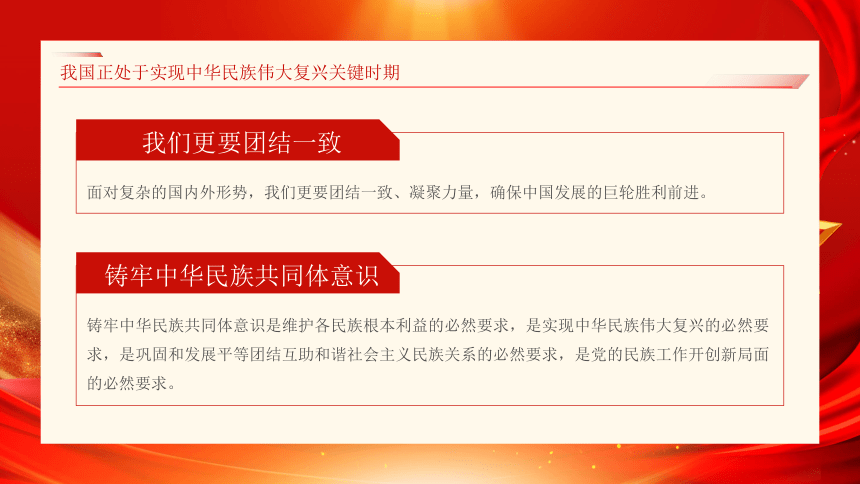 我国正处于实现中华民族伟大复兴关键时期

我们更要团结一致

面对复杂的国内外形势，我们更要团结一致、凝聚力量，确保中国发展的巨轮胜利前进。

铸牢中华民族共同体意识

铸牢中华民族共同体意识是维护各民族根本利益的必然要求，是实现中华民族伟大复兴的必然要求，是巩固和发展平等团结互助和谐社会主义民族关系的必然要求，是党的民族工作开创新局面的必然要求。